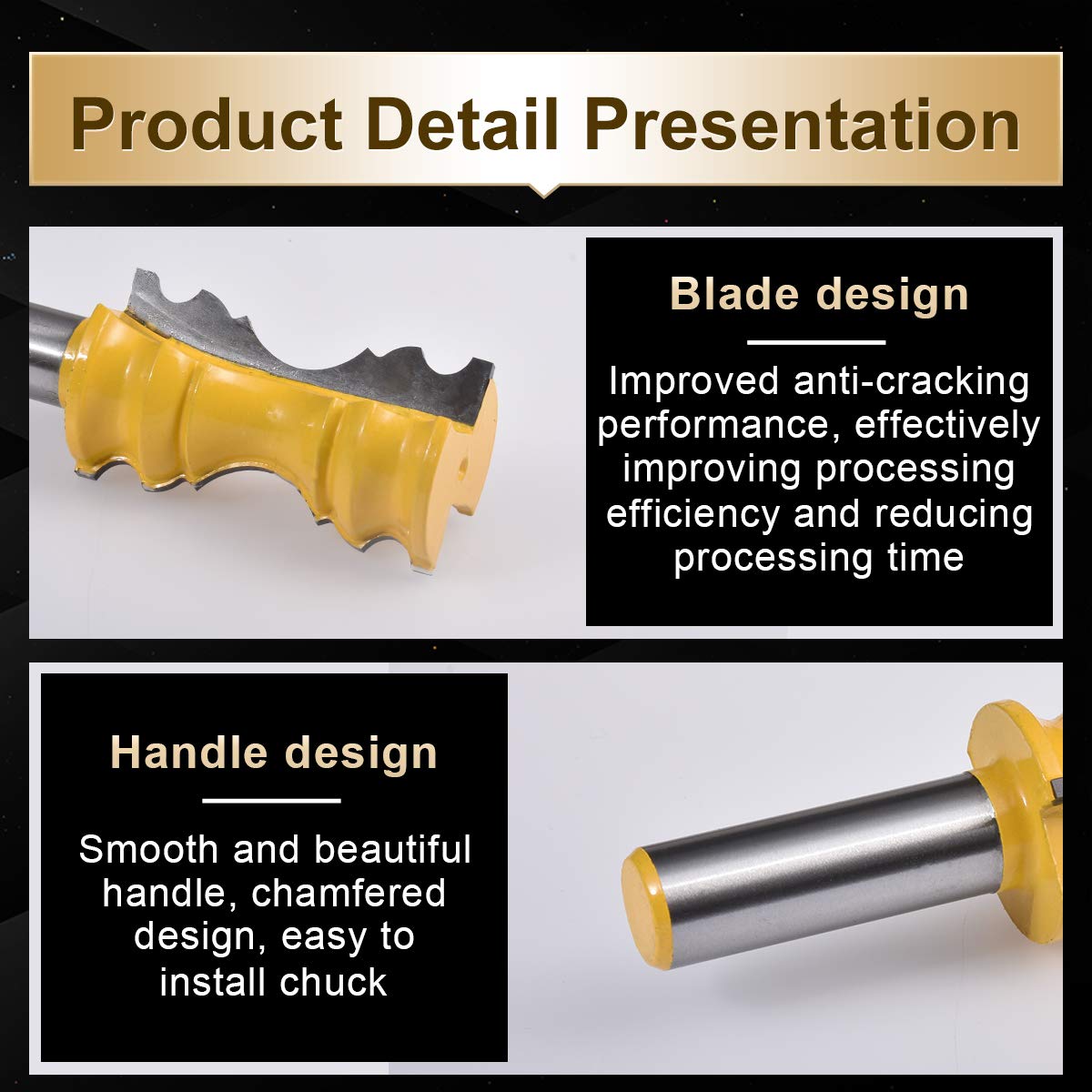 Product Detail Presentation

Blade design

Improved anti-cracking performance, effectively improving processing efficiency and reducing processing time

Handle design

Smooth and beautiful handle, chamfered design, easy to install chuck